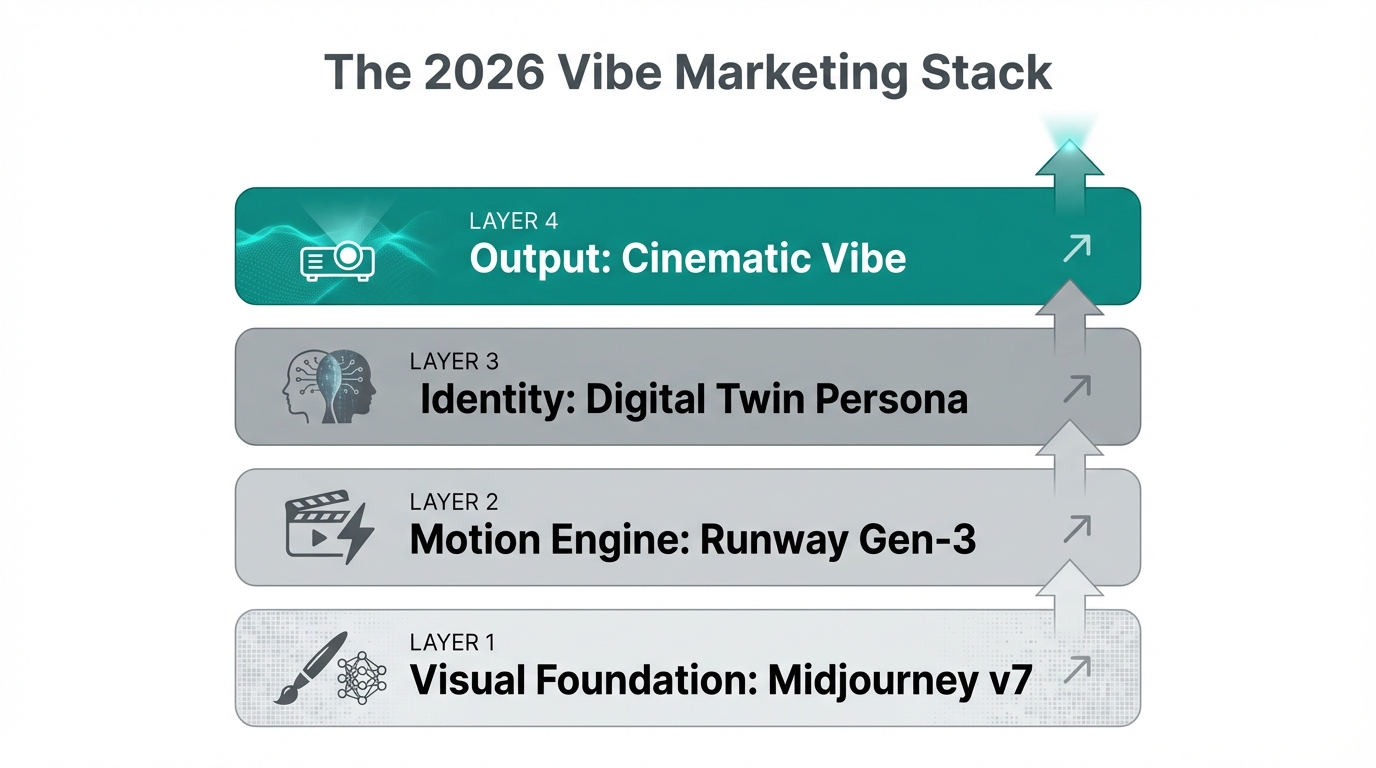 The 2026 Vibe Marketing Stack

LAYER 4
Output: Cinematic Vibe

LAYER 3
Identity: Digital Twin Persona

LAYER 2
Motion Engine: Runway Gen-3

LAYER 1
Visual Foundation: Midjourney v7